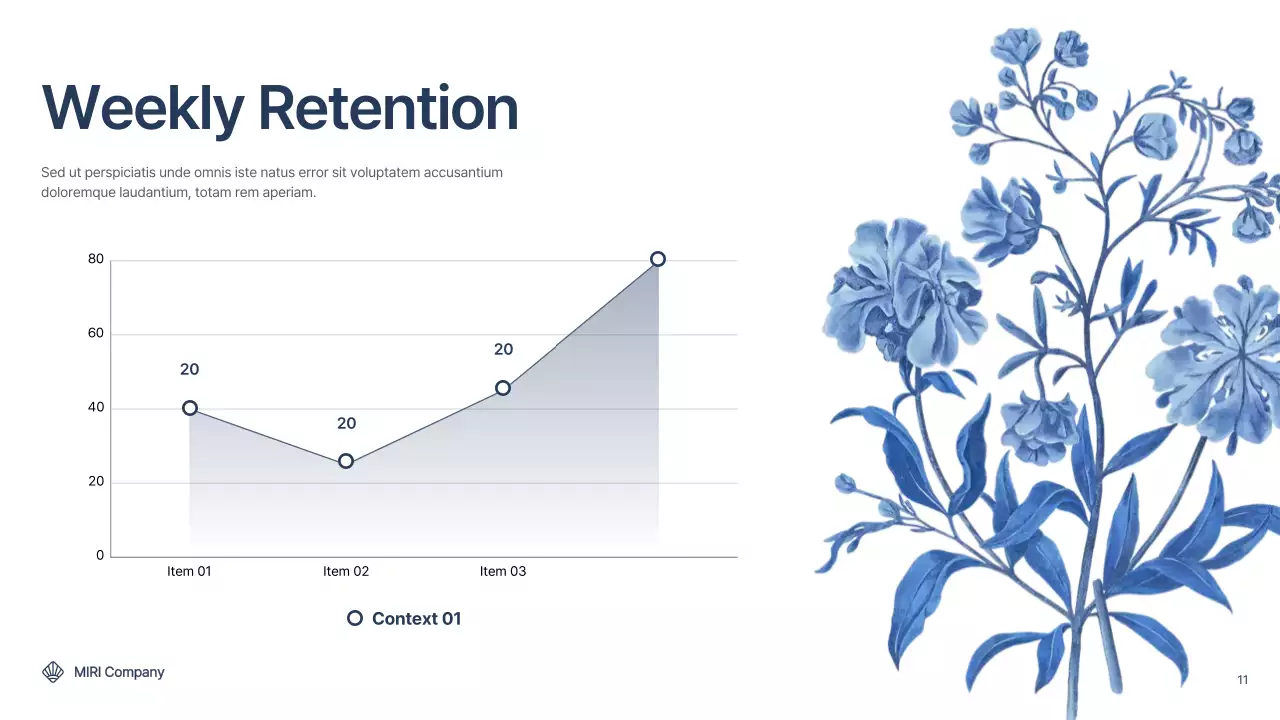 Weekly Retention

Sed ut perspiciatis unde omnis iste natus error sit voluptatem accusantium doloremque laudantium, totam rem aperiam.

80
60
40
20
0

20
20
20

Item 01
Item 02
Item 03

Context 01

MIRI Company

11